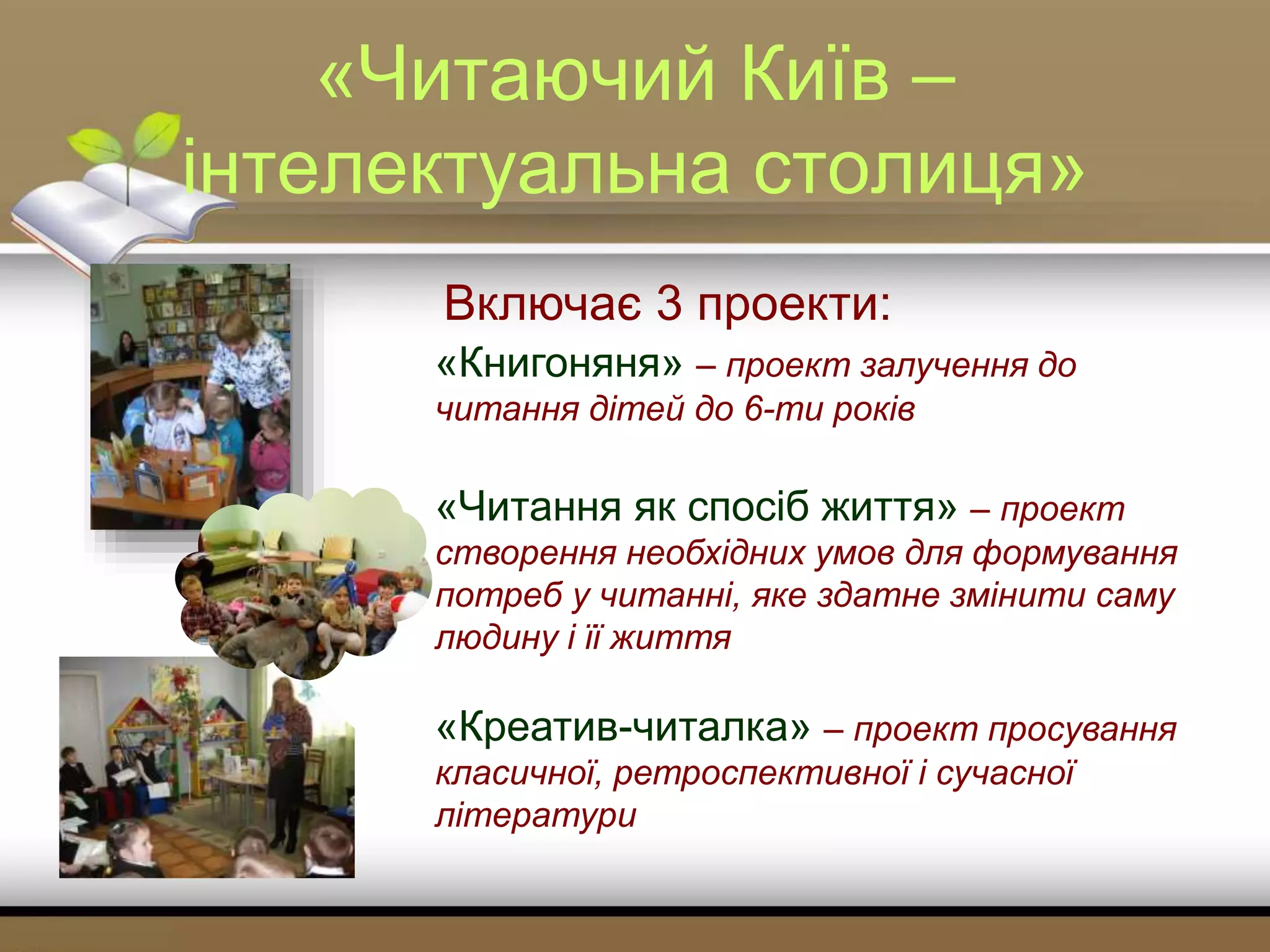 «Читаючий Київ – інтелектуальна столиця»

Включає 3 проекти:

«Книгоняня» – проект залучення до читання дітей до 6-ти років

«Читання як спосіб життя» – проект створення необхідних умов для формування потреб у читанні, яке здатне змінити саму людину і її життя

«Креатив-читалка» – проект просування класичної, ретроспективної і сучасної літератури